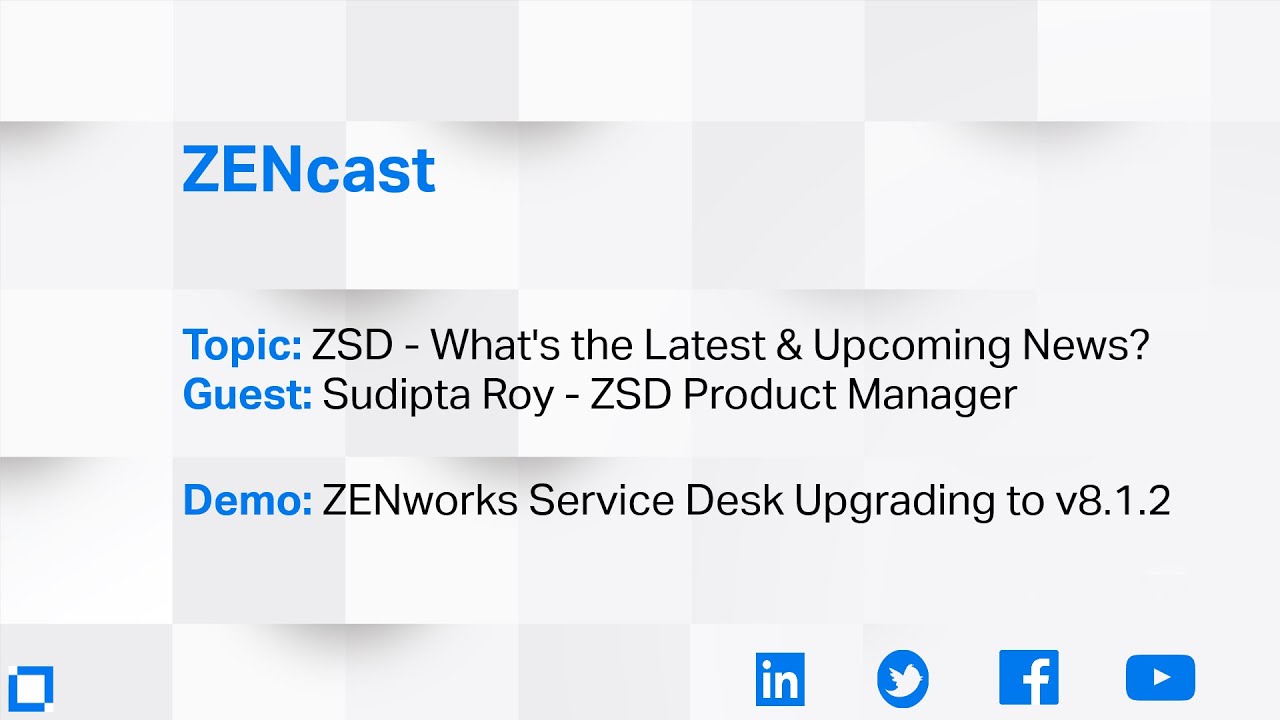 ZENcast

Topic: ZSD - What's the Latest & Upcoming News?
Guest: Sudipta Roy - ZSD Product Manager

Demo: ZENworks Service Desk Upgrading to v8.1.2

in